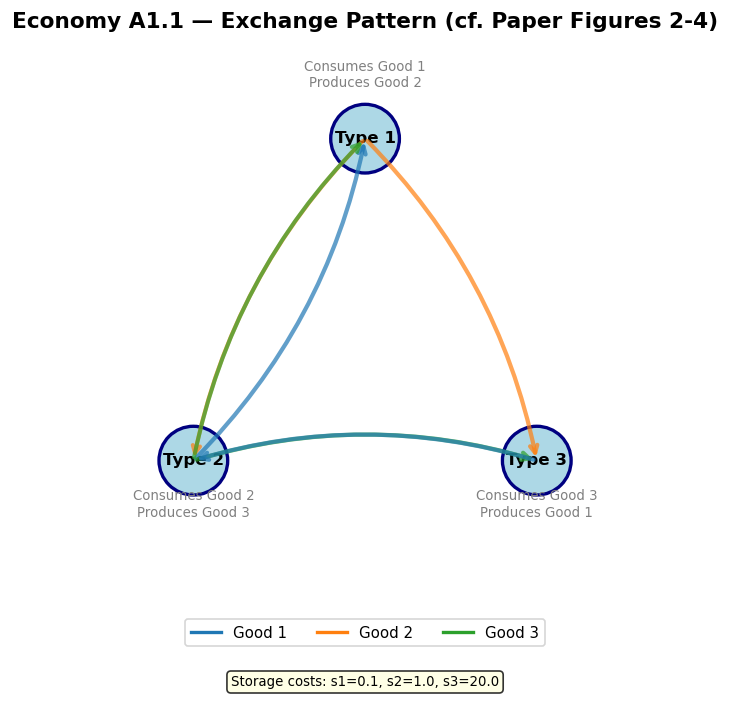 Economy A1.1 — Exchange Pattern (cf. Paper Figures 2-4)

Consumes Good 1
Produces Good 2

Type 1

Type 2

Type 3

Consumes Good 2
Produces Good 3

Consumes Good 3
Produces Good 1

Good 1
Good 2
Good 3

Storage costs: s1=0.1, s2=1.0, s3=20.0